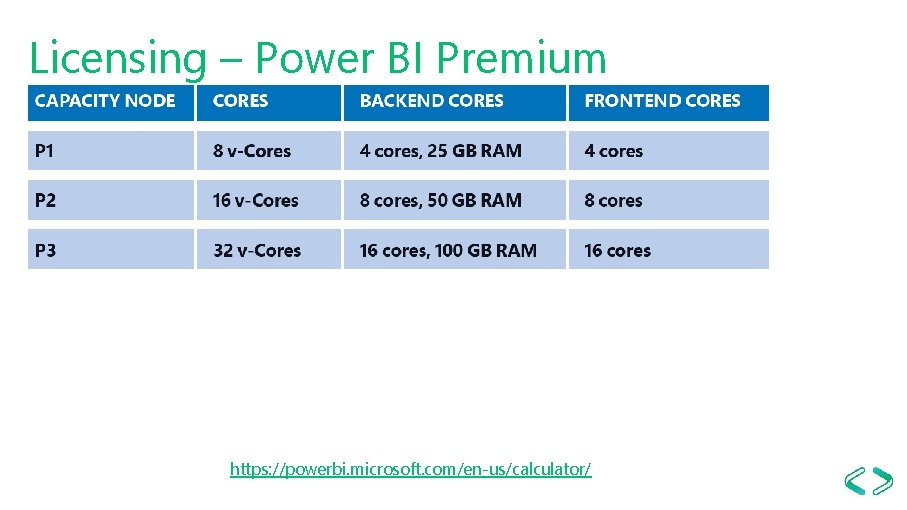 Licensing – Power BI Premium

| CAPACITY NODE | CORES | BACKEND CORES | FRONTEND CORES |
|---|---|---|---|
| P1 | 8 v-Cores | 4 cores, 25 GB RAM | 4 cores |
| P2 | 16 v-Cores | 8 cores, 50 GB RAM | 8 cores |
| P3 | 32 v-Cores | 16 cores, 100 GB RAM | 16 cores |

https://powerbi.microsoft.com/en-us/calculator/